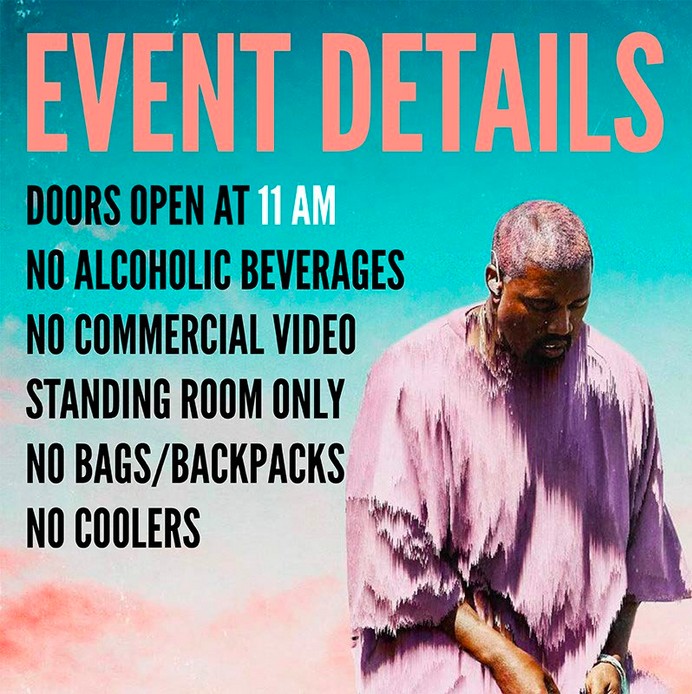 EVENT DETAILS

DOORS OPEN AT 11 AM
NO ALCOHOLIC BEVERAGES
NO COMMERCIAL VIDEO
STANDING ROOM ONLY
NO BAGS/BACKPACKS
NO COOLERS